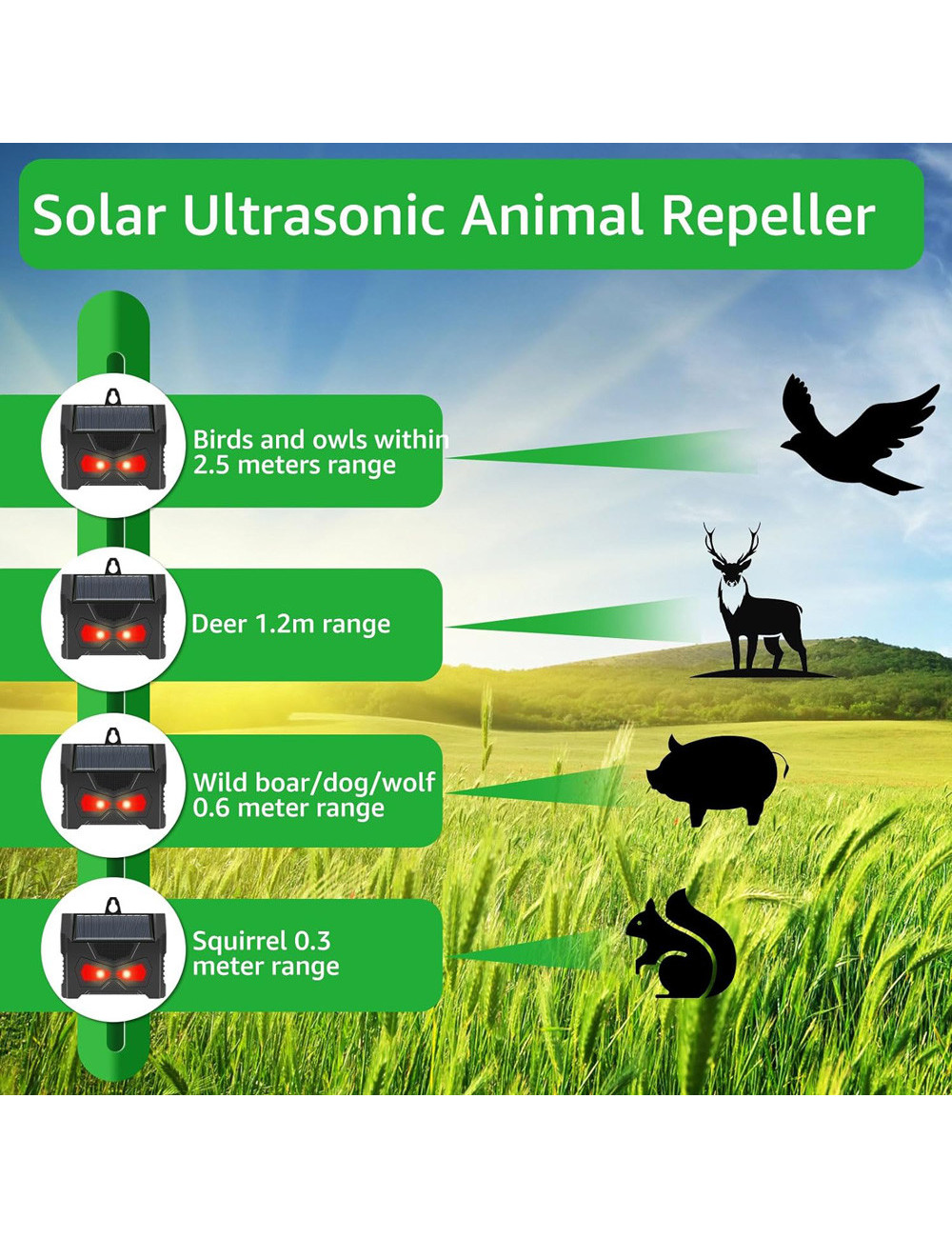 Solar Ultrasonic Animal Repeller

Birds and owls within 2.5 meters range

Deer 1.2m range

Wild boar/dog/wolf 0.6 meter range

Squirrel 0.3 meter range